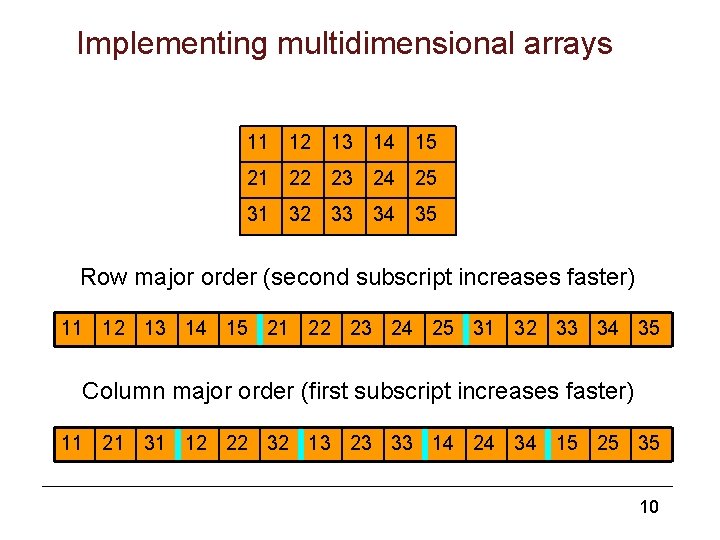 Implementing multidimensional arrays

| 11 | 12 | 13 | 14 | 15 |
|---|---|---|---|---|
| 21 | 22 | 23 | 24 | 25 |
| 31 | 32 | 33 | 34 | 35 |

Row major order (second subscript increases faster)

| 11 | 12 | 13 | 14 | 15 | 21 | 22 | 23 | 24 | 25 | 31 | 32 | 33 | 34 | 35 |
|---|---|---|---|---|---|---|---|---|---|---|---|---|---|---|

Column major order (first subscript increases faster)

| 11 | 21 | 31 | 12 | 22 | 32 | 13 | 23 | 33 | 14 | 24 | 34 | 15 | 25 | 35 |
|---|---|---|---|---|---|---|---|---|---|---|---|---|---|---|

10